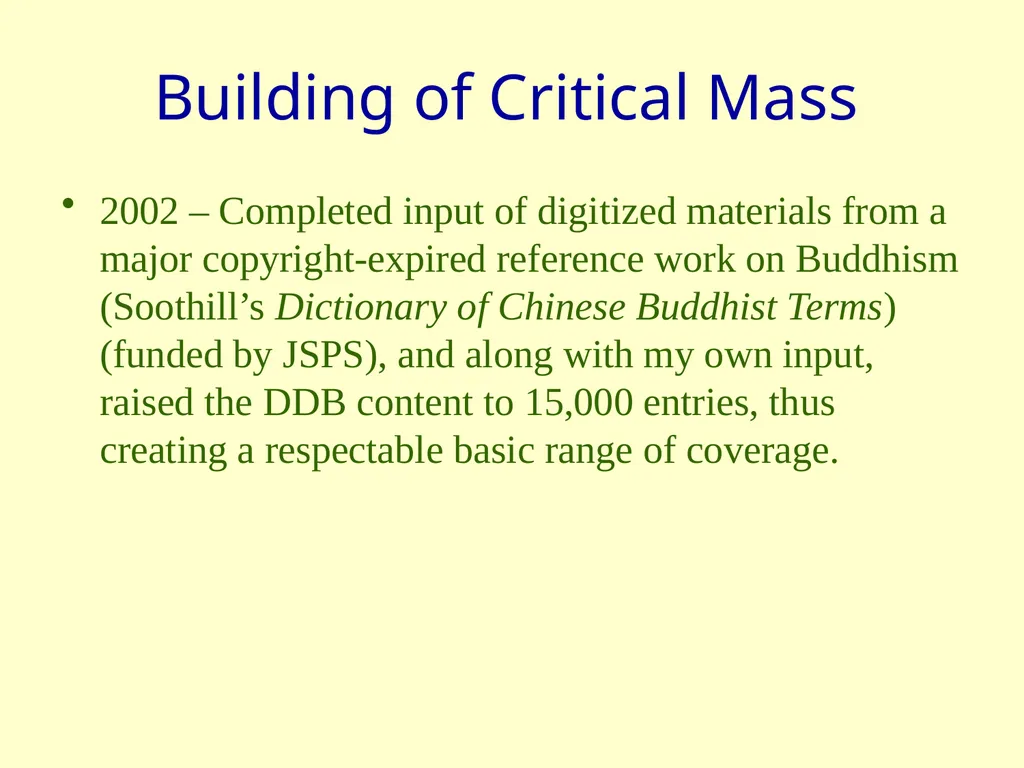 Building of Critical Mass

• 2002 – Completed input of digitized materials from a major copyright-expired reference work on Buddhism (Soothill's Dictionary of Chinese Buddhist Terms) (funded by JSPS), and along with my own input, raised the DDB content to 15,000 entries, thus creating a respectable basic range of coverage.